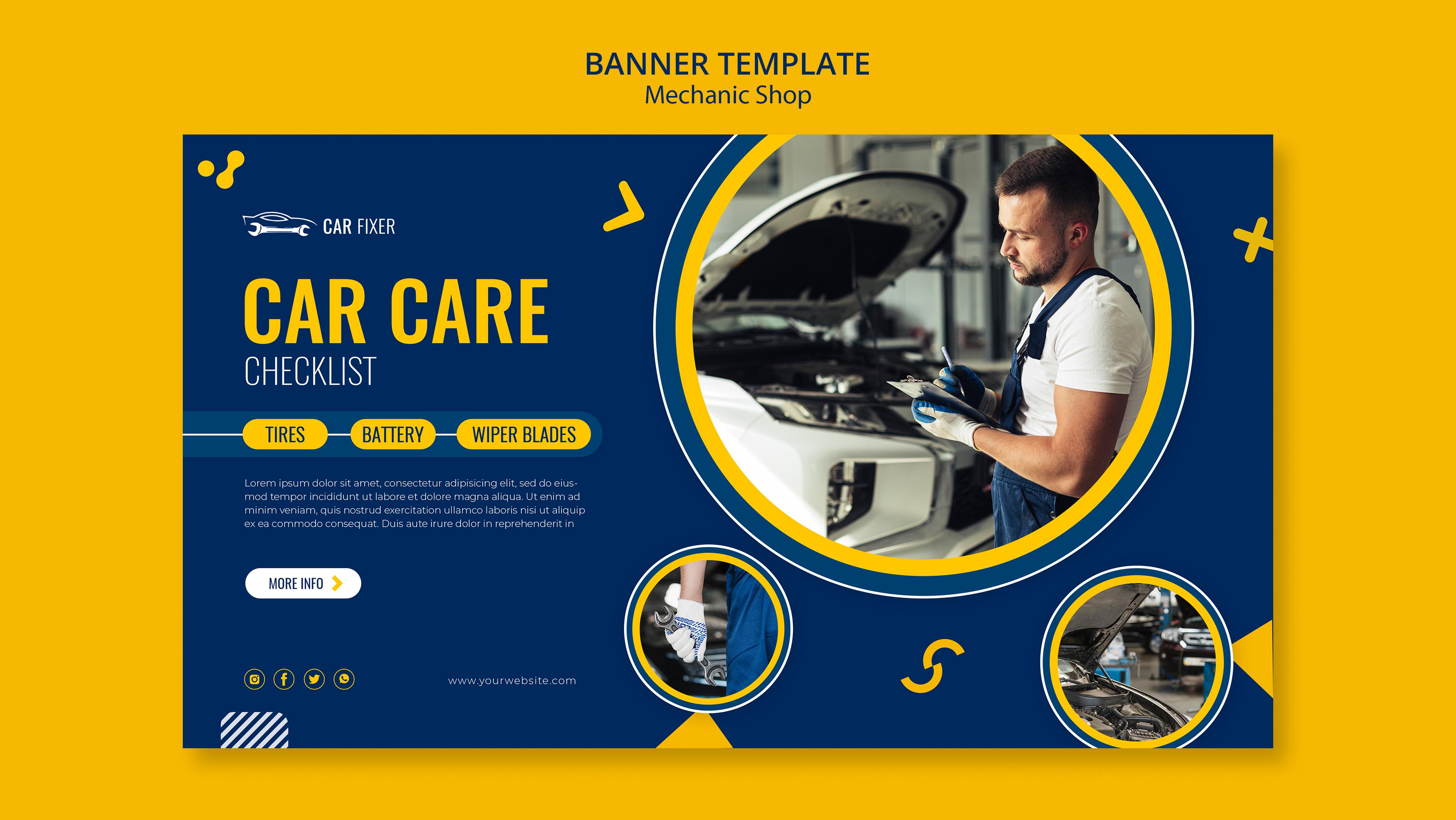 BANNER TEMPLATE
Mechanic Shop

CAR FIXER

CAR CARE
CHECKLIST

TIRES
BATTERY
WIPER BLADES

Lorem ipsum dolor sit amet, consectetur adipisicing elit, sed do eiusmod tempor incididunt ut labore et dolore magna aliqua. Ut enim ad minim veniam, quis nostrud exercitation ullamco laboris nisi ut aliquip ex ea commodo consequat. Duis aute irure dolor in reprehenderit in

MORE INFO

www.yourwebsite.com